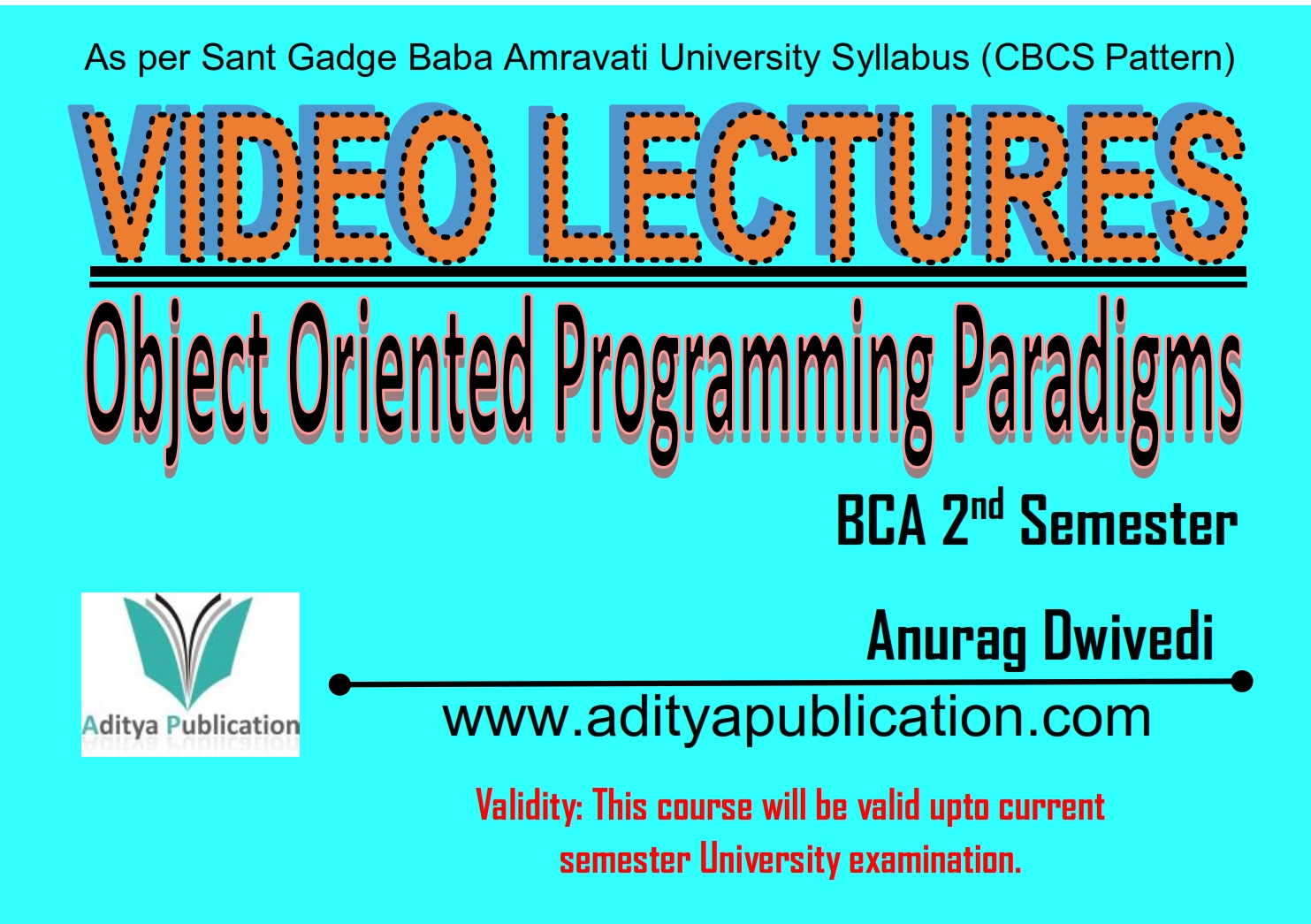 As per Sant Gadge Baba Amravati University Syllabus (CBCS Pattern)

VIDEO LECTURES

Object Oriented Programming Paradigms

BCA 2$^{nd}$ Semester

Aditya Publication

Anurag Dwivedi

www.adityapublication.com

Validity: This course will be valid upto current semester University examination.